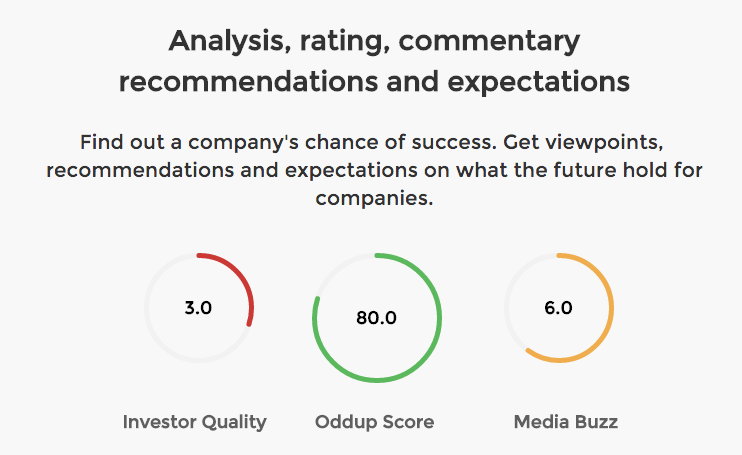 Analysis, rating, commentary recommendations and expectations

Find out a company's chance of success. Get viewpoints, recommendations and expectations on what the future hold for companies.

3.0

80.0

6.0

Investor Quality

Oddup Score

Media Buzz